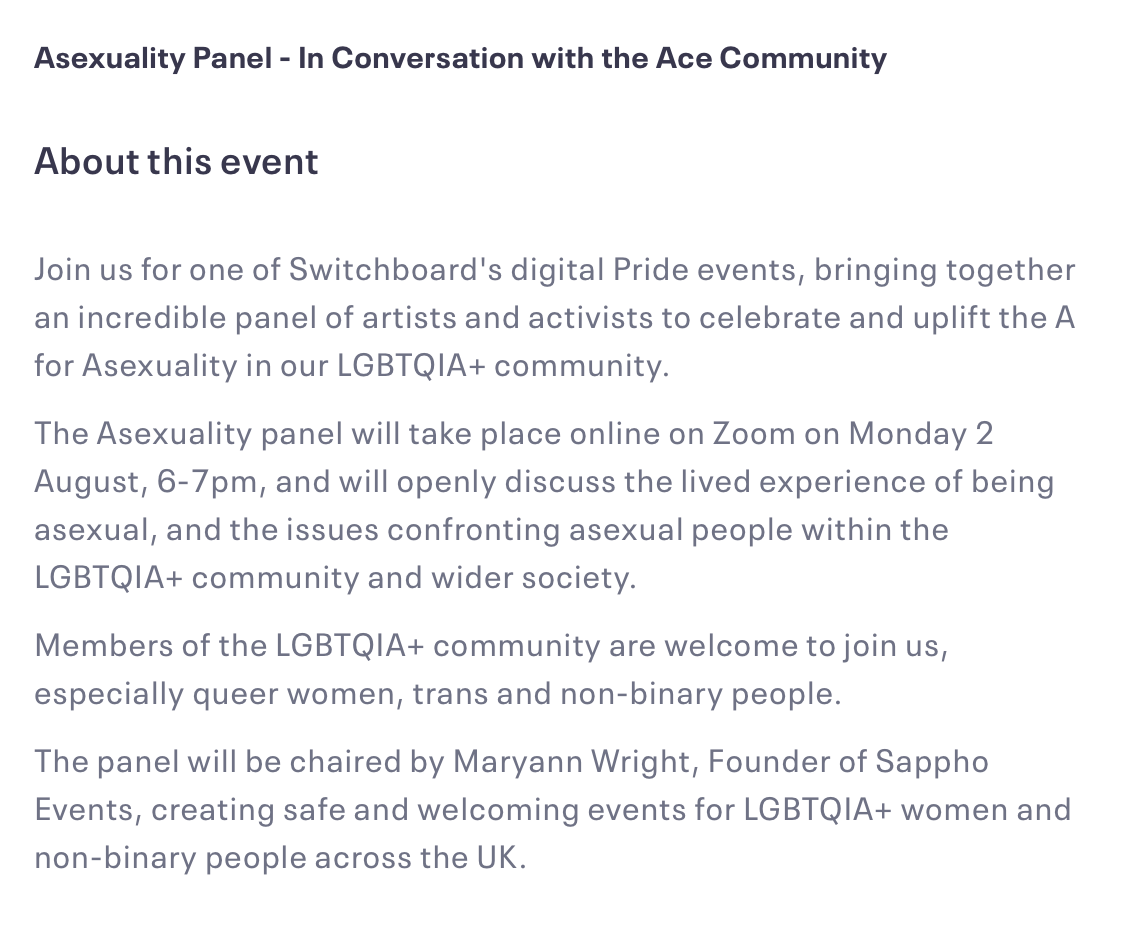 Asexuality Panel - In Conversation with the Ace Community

About this event

Join us for one of Switchboard's digital Pride events, bringing together an incredible panel of artists and activists to celebrate and uplift the A for Asexuality in our LGBTQIA+ community.

The Asexuality panel will take place online on Zoom on Monday 2 August, 6-7pm, and will openly discuss the lived experience of being asexual, and the issues confronting asexual people within the LGBTQIA+ community and wider society.

Members of the LGBTQIA+ community are welcome to join us, especially queer women, trans and non-binary people.

The panel will be chaired by Maryann Wright, Founder of Sappho Events, creating safe and welcoming events for LGBTQIA+ women and non-binary people across the UK.